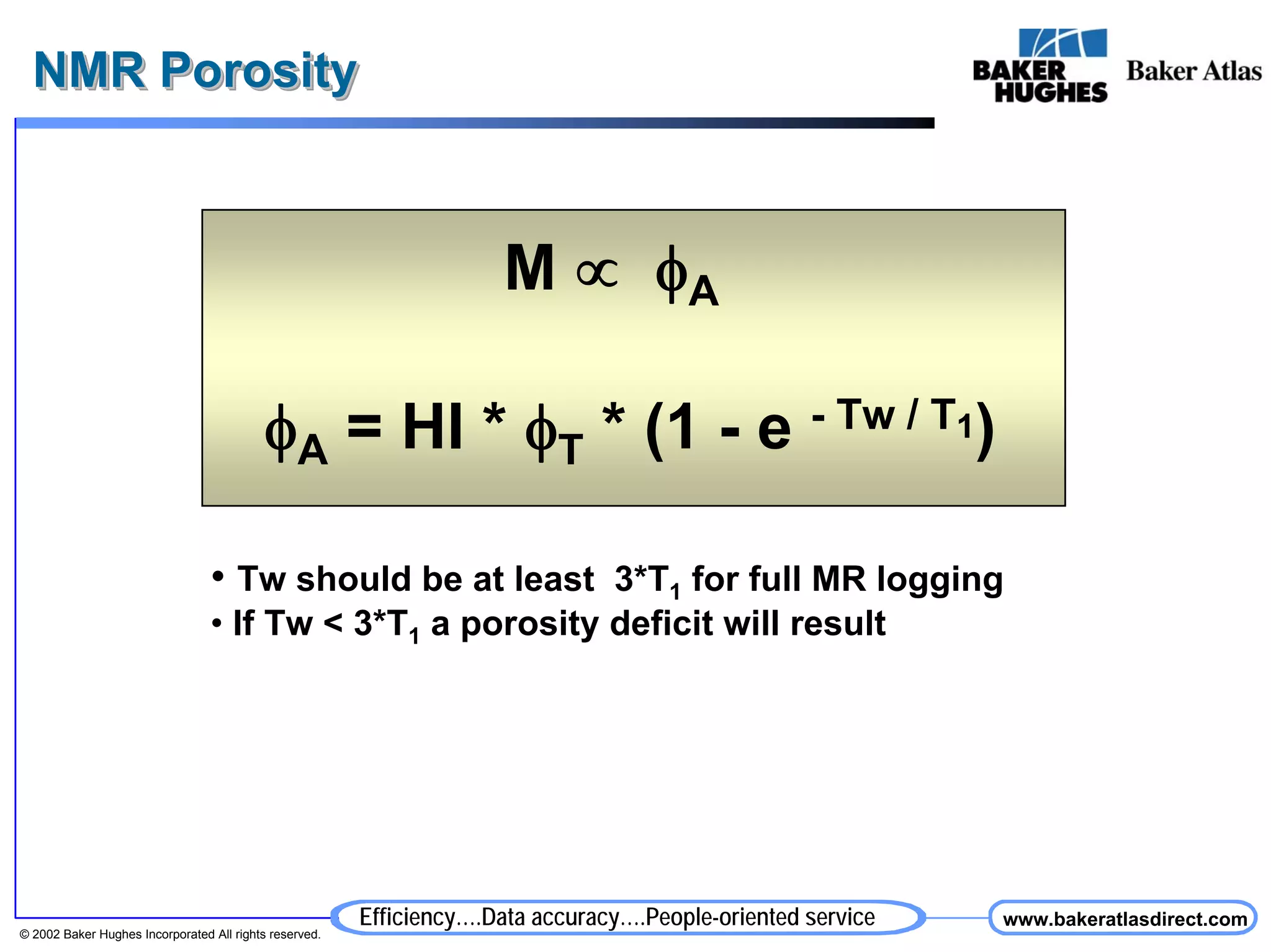 NMR Porosity

BAKER HUGHES

Baker Atlas

$M \propto \phi_A$

$\phi_A = HI * \phi_T * (1 - e^{-Tw / T_1})$

• Tw should be at least $3*T_1$ for full MR logging
• If Tw < $3*T_1$ a porosity deficit will result

© 2002 Baker Hughes Incorporated All rights reserved.

Efficiency....Data accuracy....People-oriented service

www.bakeratlasdirect.com